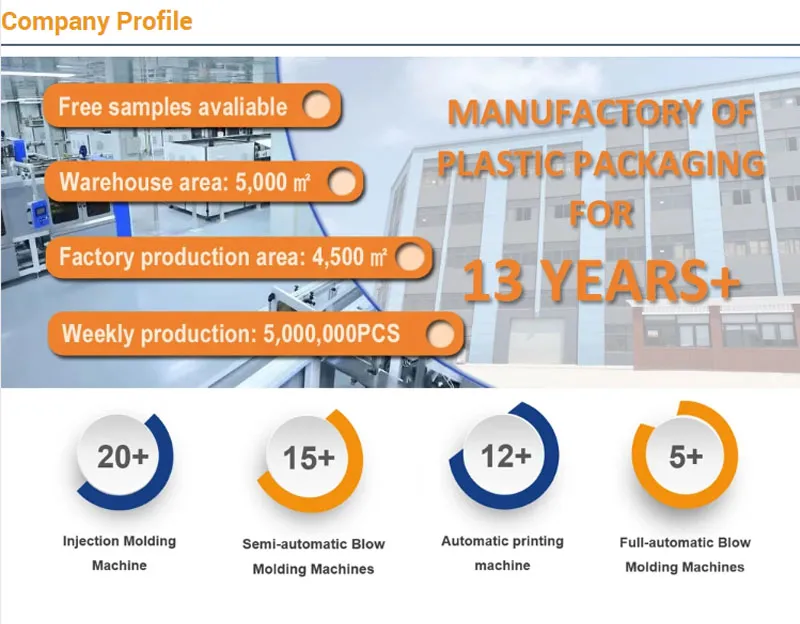 Company Profile

Free samples avaliable

Warehouse area: 5,000 ㎡

Factory production area: 4,500 ㎡

Weekly production: 5,000,000PCS

MANUFACTORY OF PLASTIC PACKAGING FOR 13 YEARS+

20+

Injection Molding Machine

15+

Semi-automatic Blow Molding Machines

12+

Automatic printing machine

5+

Full-automatic Blow Molding Machines